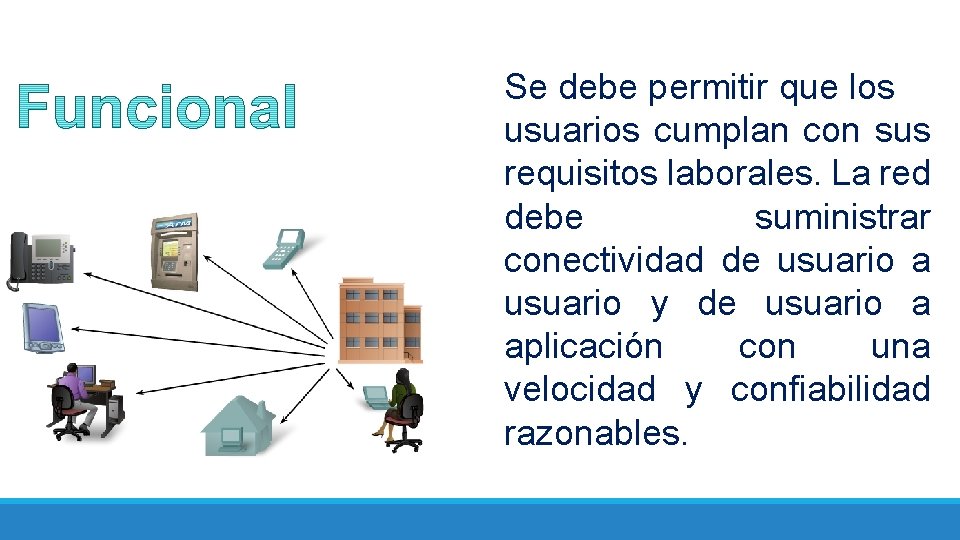 Funcional

Se debe permitir que los usuarios cumplan con sus requisitos laborales. La red debe suministrar conectividad de usuario a usuario y de usuario a aplicación con una velocidad y confiabilidad razonables.